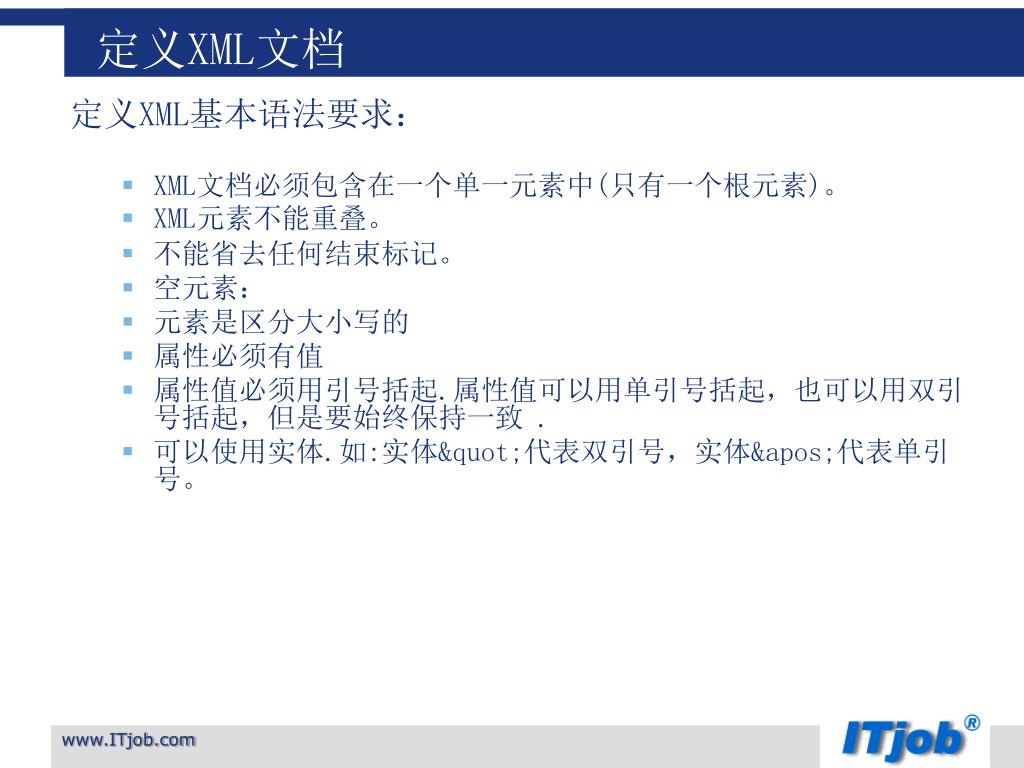 定义XML文档

定义XML基本语法要求：

- XML文档必须包含在一个单一元素中(只有一个根元素)。
- XML元素不能重叠。
- 不能省去任何结束标记。
- 空元素：
- 元素是区分大小写的
- 属性必须有值
- 属性值必须用引号括起.属性值可以用单引号括起，也可以用双引号括起，但是要始终保持一致 .
- 可以使用实体.如:实体&quot;代表双引号，实体&apos;代表单引号。

www.ITjob.com

ITjob®